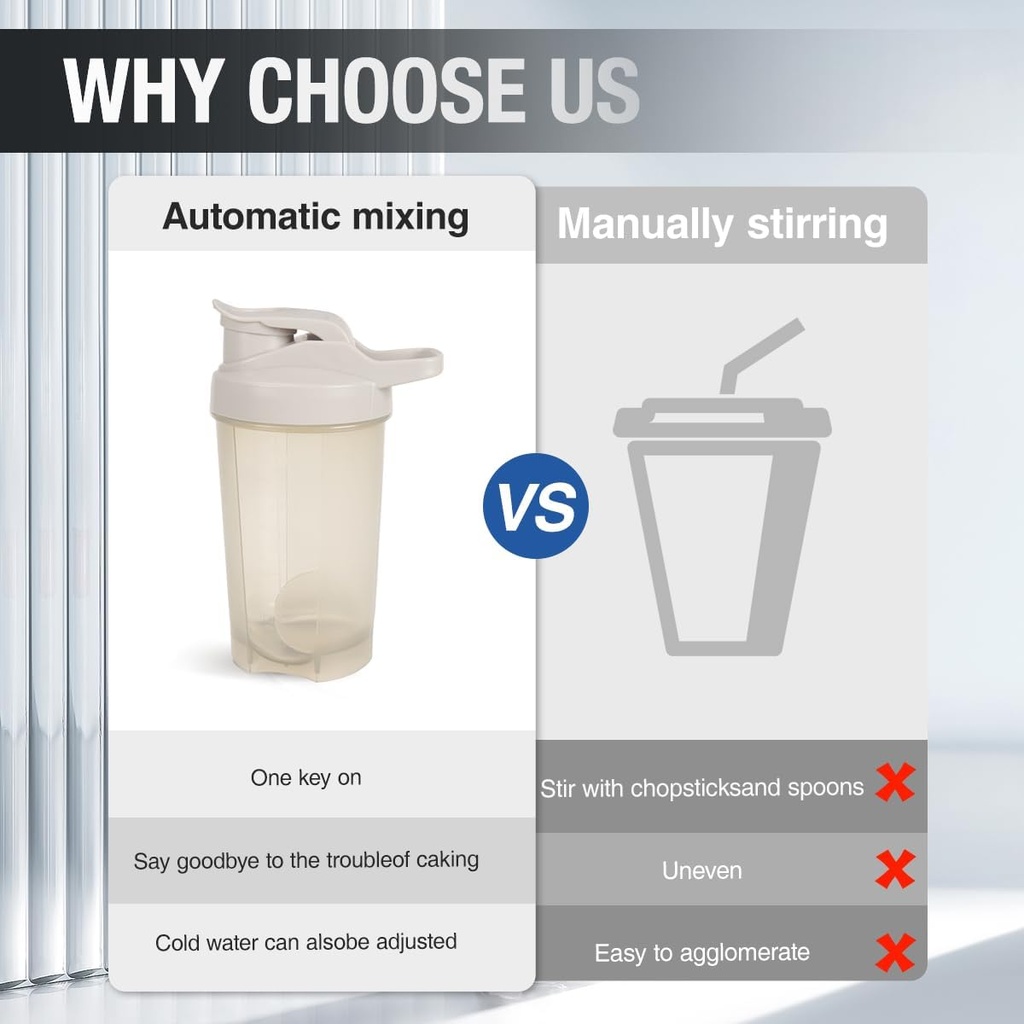 WHY CHOOSE US

Automatic mixing

One key on

Say goodbye to the troubleof caking

Cold water can alsobe adjusted

VS

Manually stirring

Stir with chopsticksand spoons

Uneven

Easy to agglomerate